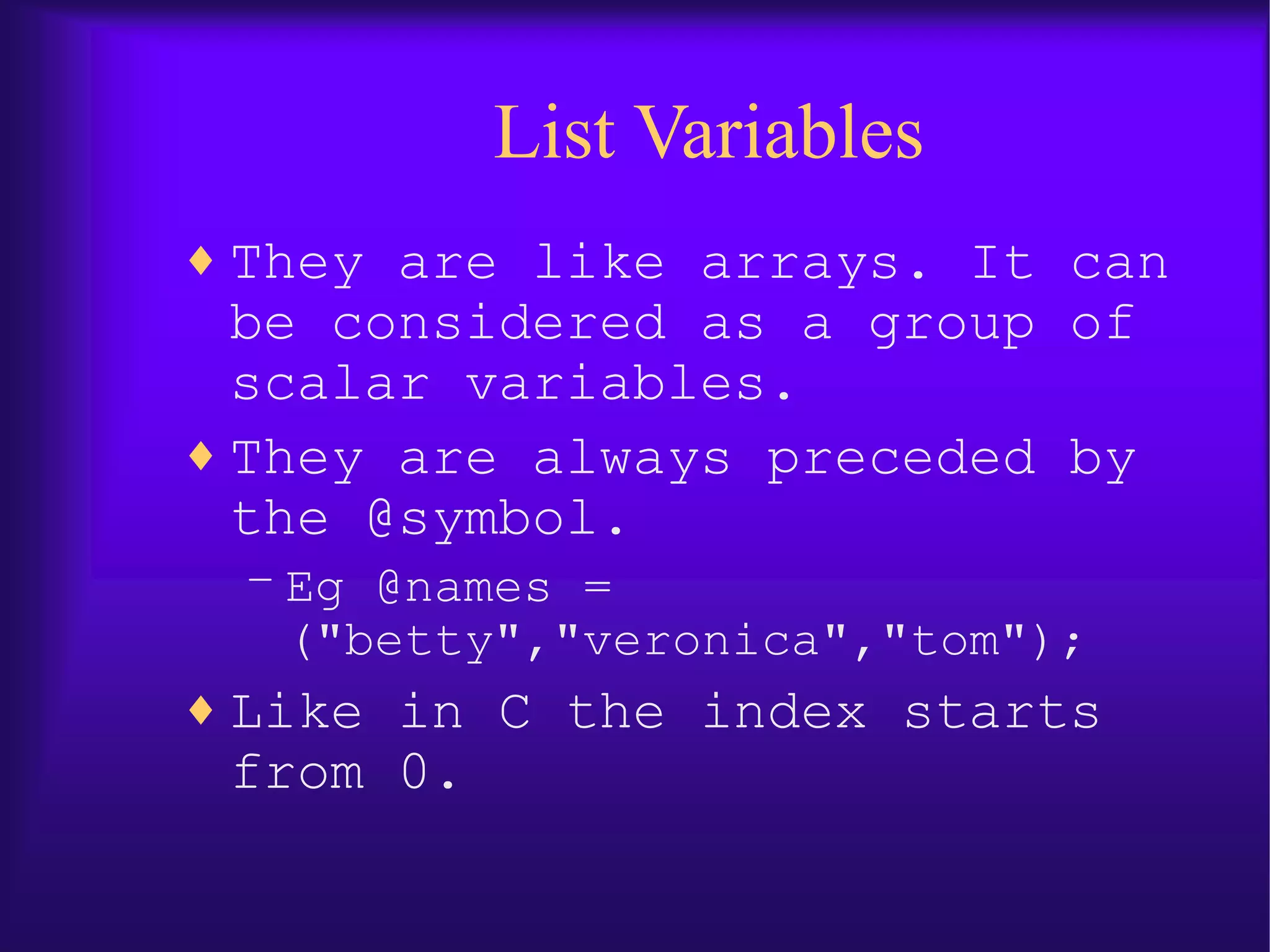 List Variables

♦ They are like arrays. It can be considered as a group of scalar variables.

♦ They are always preceded by the @symbol.

– Eg @names = ("betty","veronica","tom");

♦ Like in C the index starts from 0.